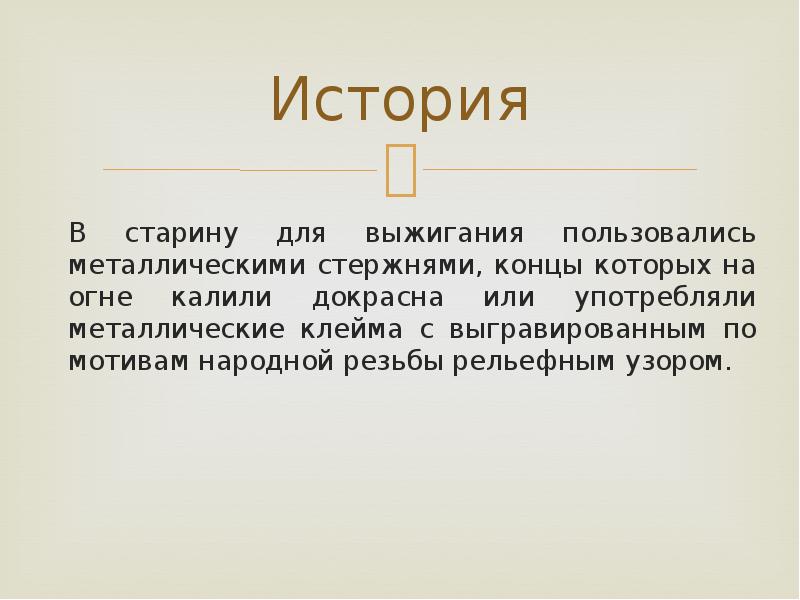 История

В старину для выжигания пользовались металлическими стержнями, концы которых на огне калили докрасна или употребляли металлические клейма с выгравированным по мотивам народной резьбы рельефным узором.